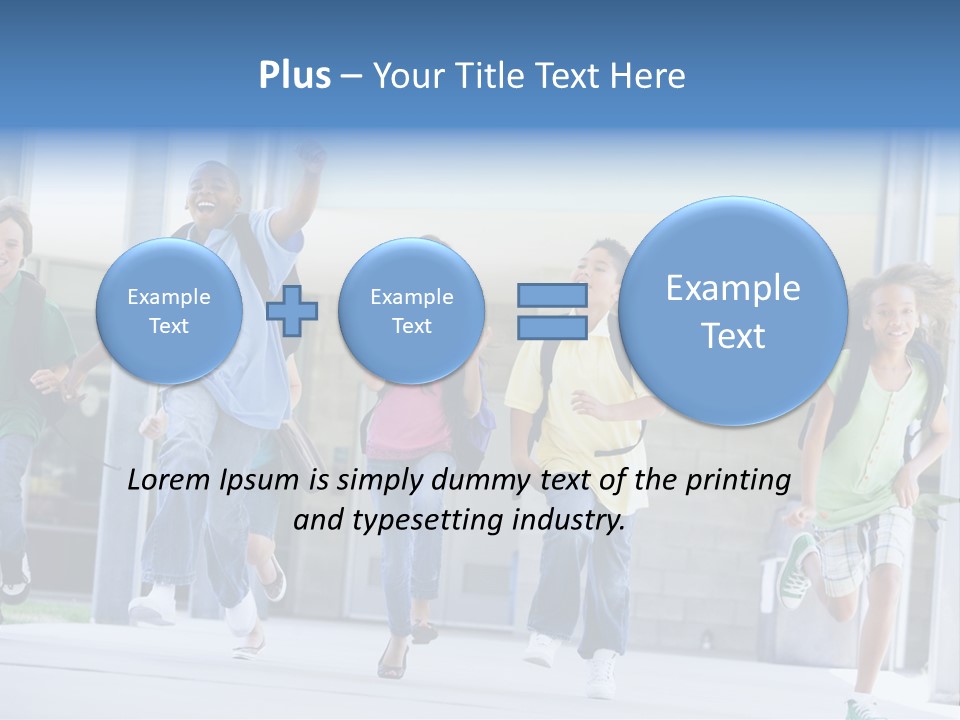 Plus – Your Title Text Here

Example Text

Example Text

Example Text

Lorem Ipsum is simply dummy text of the printing and typesetting industry.